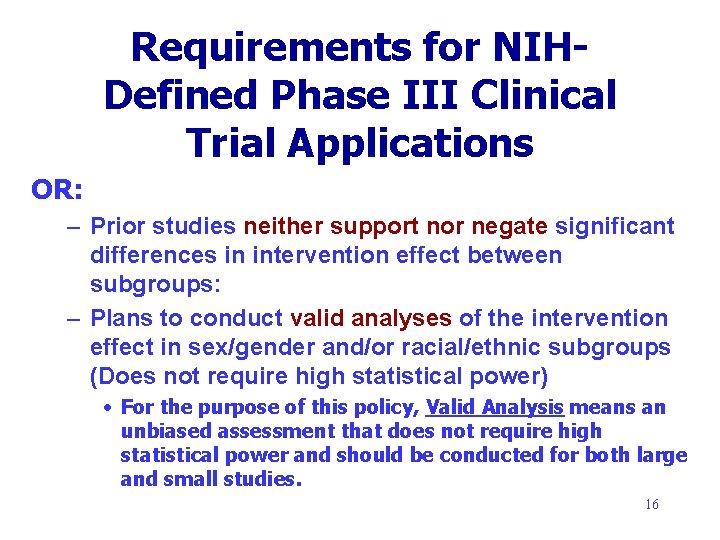 Requirements for NIH-Defined Phase III Clinical Trial Applications

OR:

– Prior studies neither support nor negate significant differences in intervention effect between subgroups:

– Plans to conduct valid analyses of the intervention effect in sex/gender and/or racial/ethnic subgroups (Does not require high statistical power)

• For the purpose of this policy, Valid Analysis means an unbiased assessment that does not require high statistical power and should be conducted for both large and small studies.

16